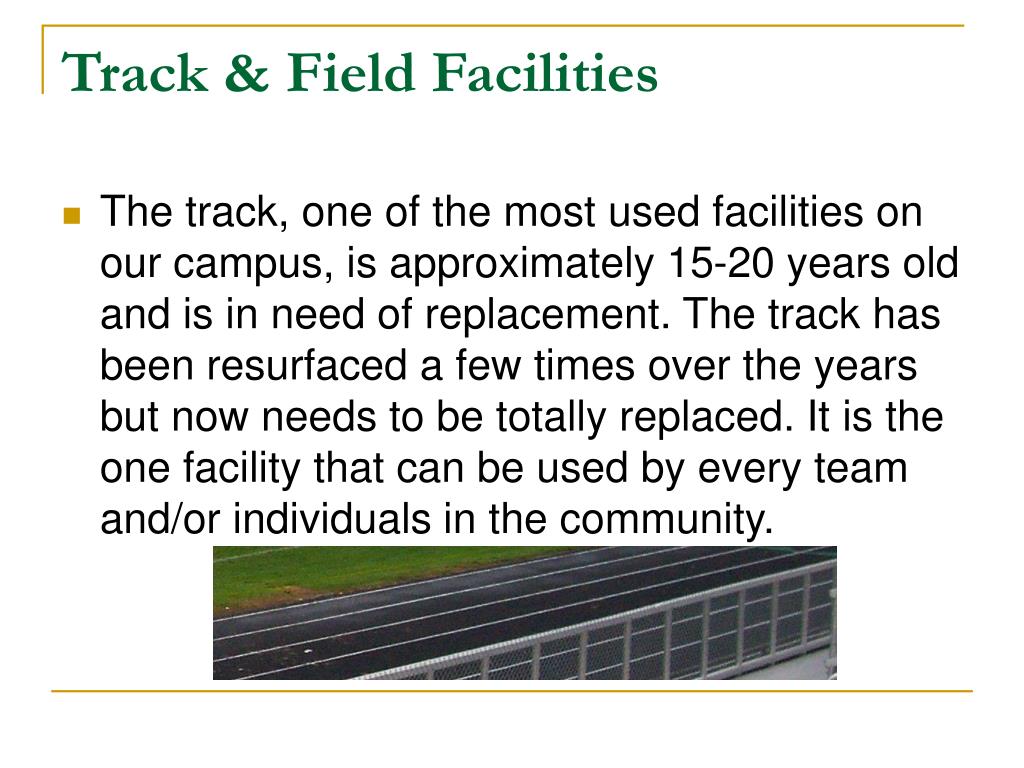 Track & Field Facilities

The track, one of the most used facilities on our campus, is approximately 15-20 years old and is in need of replacement. The track has been resurfaced a few times over the years but now needs to be totally replaced. It is the one facility that can be used by every team and/or individuals in the community.